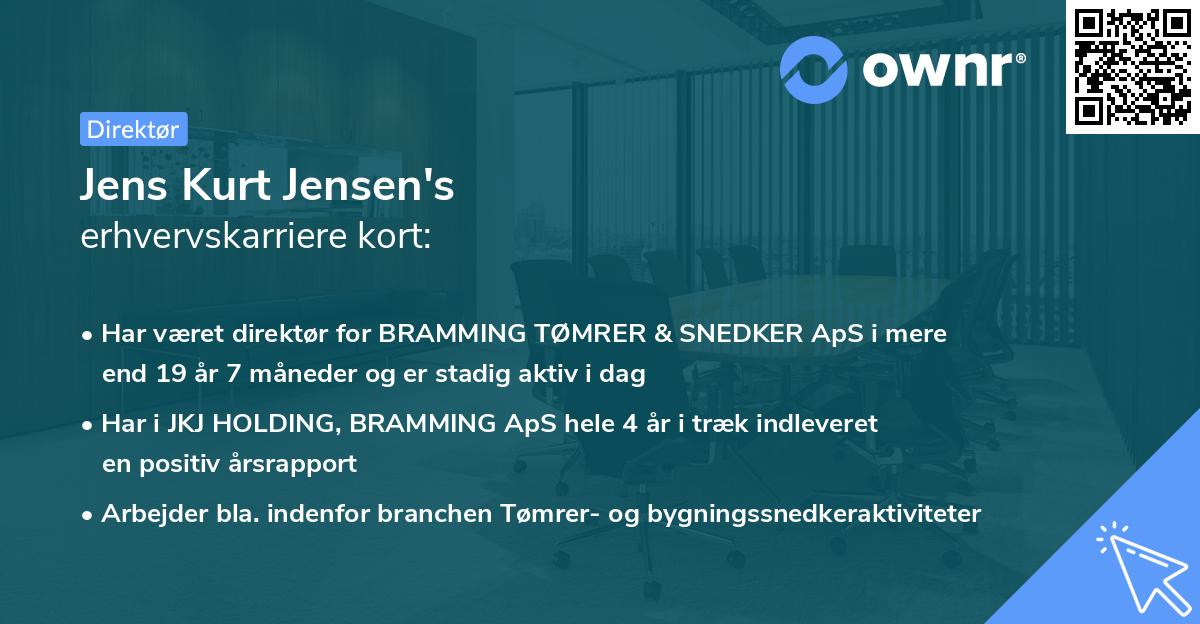 ownr®

Direktør

Jens Kurt Jensen's erhvervskarriere kort:

• Har været direktør for BRAMMING TØMRER & SNEDKER ApS i mere end 19 år 7 måneder og er stadig aktiv i dag

• Har i JKJ HOLDING, BRAMMING ApS hele 4 år i træk indleveret en positiv årsrapport

• Arbejder bla. indenfor branchen Tømrer- og bygningssnedkeraktiviteter